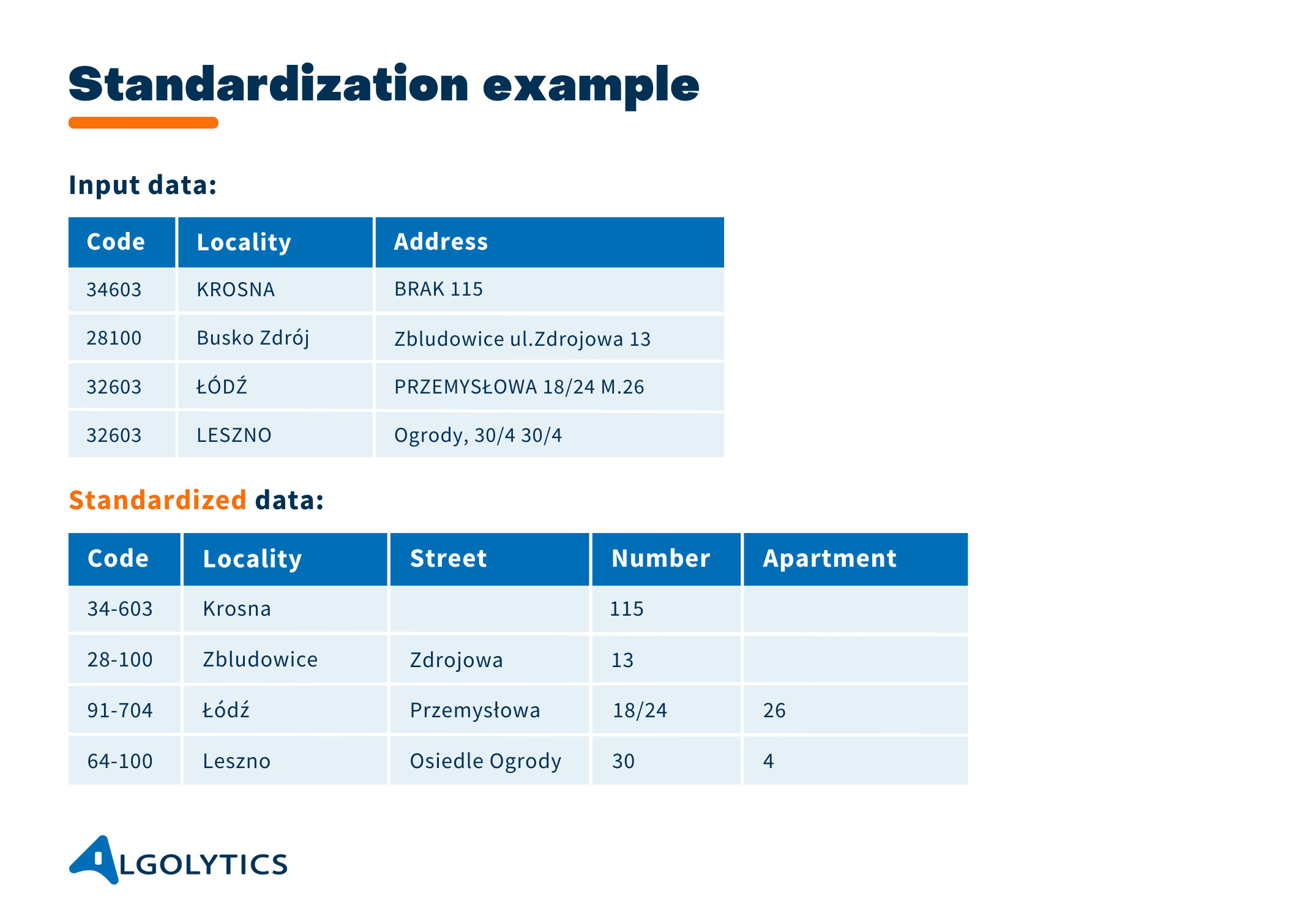 Standardization example

Input data:

| Code | Locality | Address |
|---|---|---|
| 34603 | KROSNA | BRAK 115 |
| 28100 | Busko Zdrój | Zbludowice ul.Zdrojowa 13 |
| 32603 | ŁÓDŹ | PRZEMYSŁOWA 18/24 M.26 |
| 32603 | LESZNO | Ogrody, 30/4 30/4 |

Standardized data:

| Code | Locality | Street | Number | Apartment |
|---|---|---|---|---|
| 34-603 | Krosna | | 115 | |
| 28-100 | Zbludowice | Zdrojowa | 13 | |
| 91-704 | Łódź | Przemysłowa | 18/24 | 26 |
| 64-100 | Leszno | Osiedle Ogrody | 30 | 4 |

ALGOLYTICS